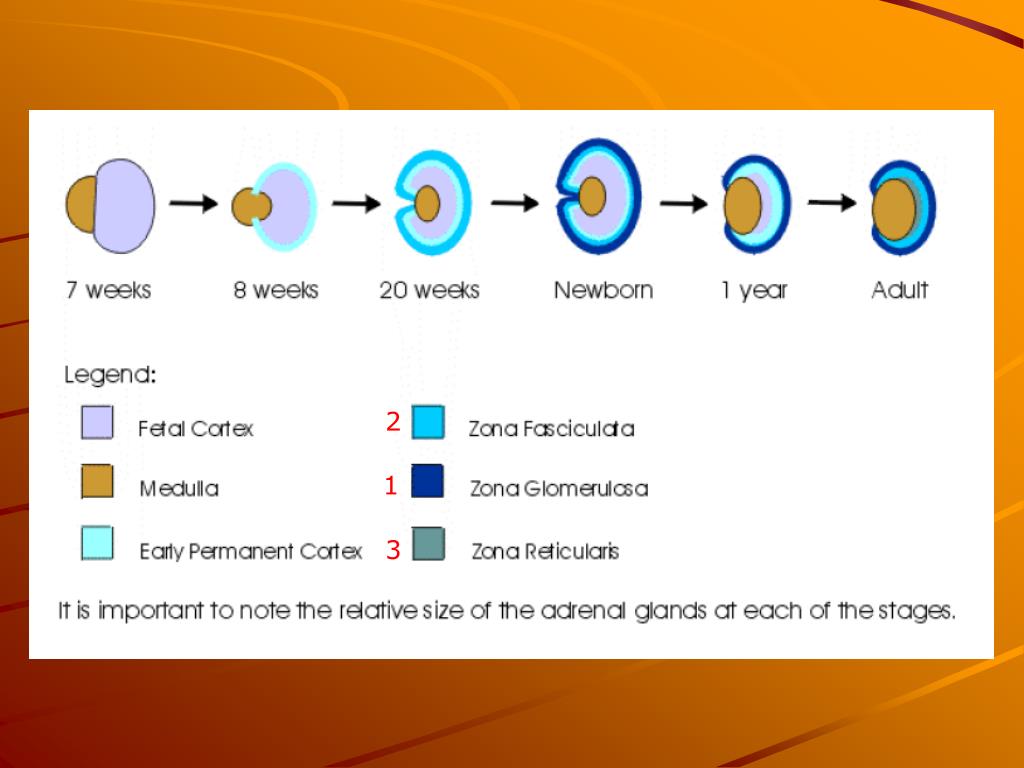 7 weeks 8 weeks 20 weeks Newborn 1 year Adult

Legend:

Fetal Cortex

Medulla

Early Permanent Cortex

2 Zona Fasciculata

1 Zona Glomerulosa

3 Zona Reticularis

It is important to note the relative size of the adrenal glands at each of the stages.